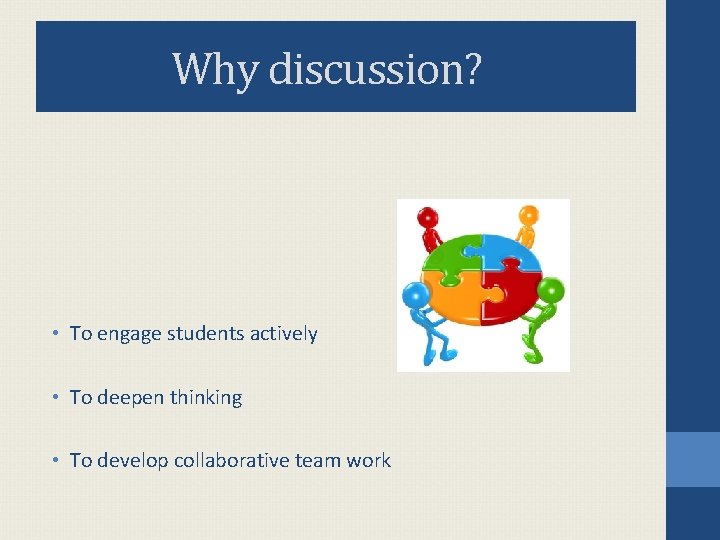 Why discussion?

• To engage students actively

• To deepen thinking

• To develop collaborative team work